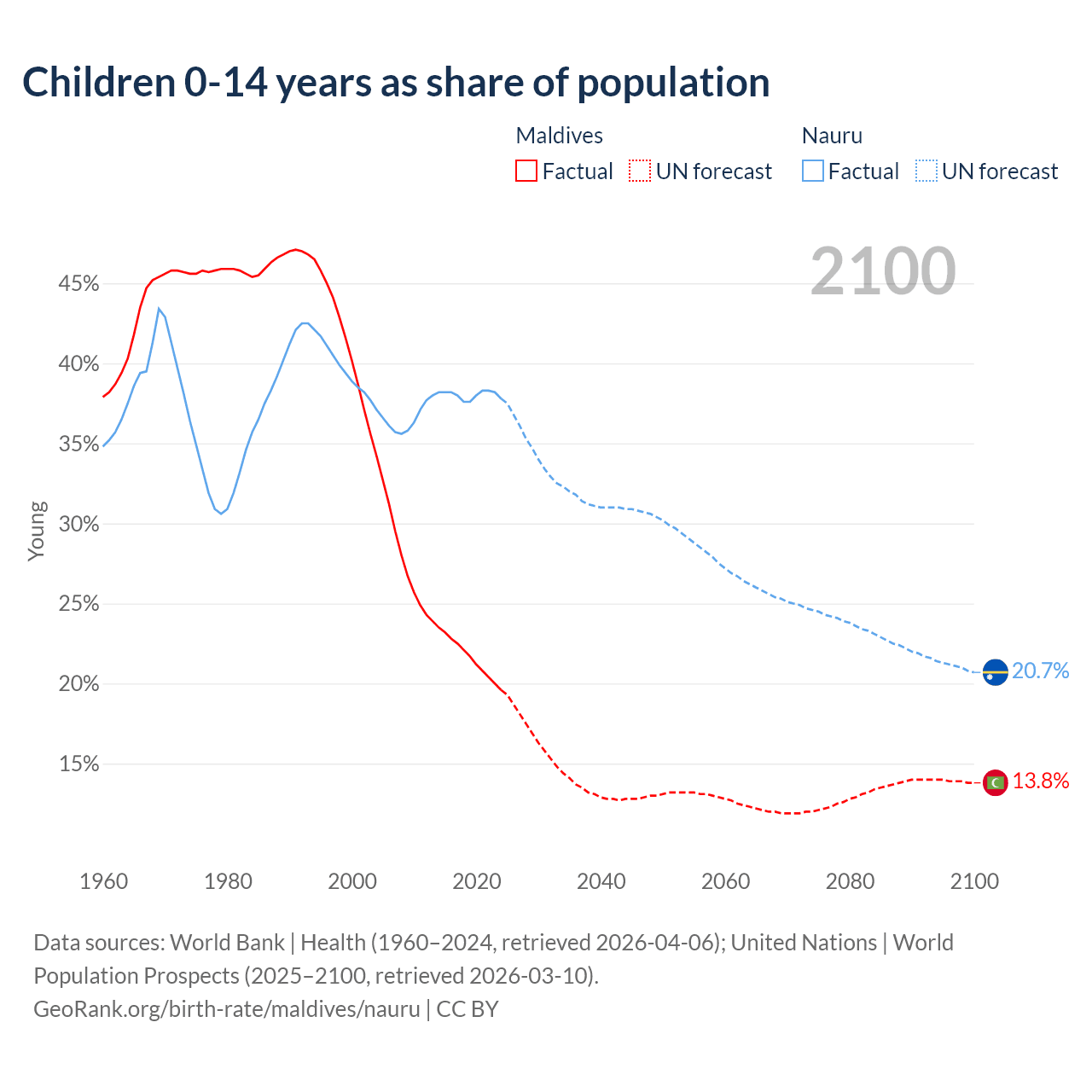 Children 0-14 years as share of population

Maldives
Factual UN forecast

Nauru
Factual UN forecast

2100

45%
40%
35%
30%
25%
20%
15%

Young

20.7%
13.8%

1960 1980 2000 2020 2040 2060 2080 2100

Data sources: World Bank | Health (1960–2024, retrieved 2026-04-06); United Nations | World Population Prospects (2025–2100, retrieved 2026-03-10).
GeoRank.org/birth-rate/maldives/nauru | CC BY